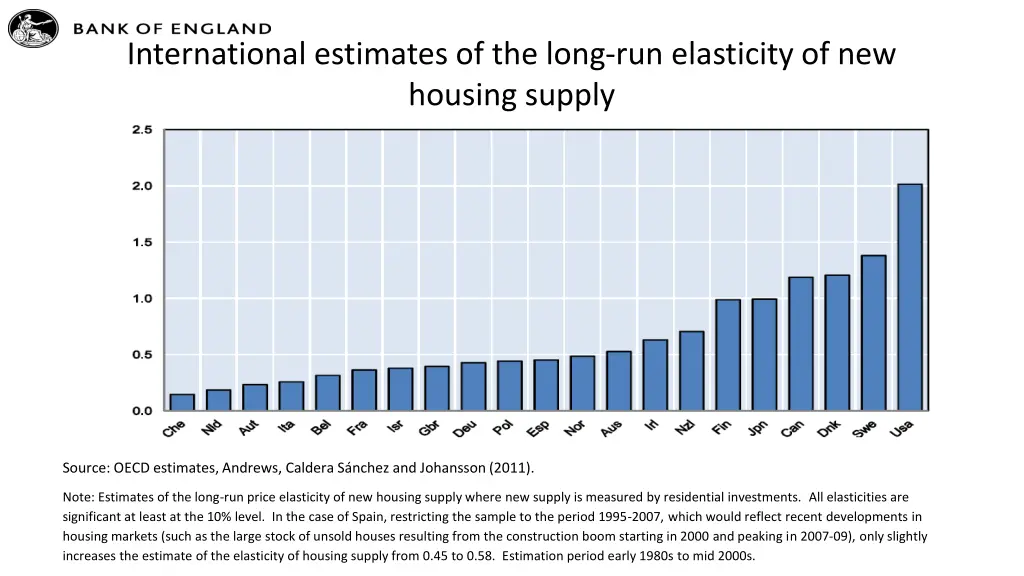 BANK OF ENGLAND

International estimates of the long-run elasticity of new housing supply

2.5
2.0
1.5
1.0
0.5
0.0

Che Nld Aut Ita Bel Fra Isr Gbr Deu Pol Esp Nor Aus Irl Nzl Fin Jpn Can Dnk Swe Usa

Source: OECD estimates, Andrews, Caldera Sánchez and Johansson (2011).

Note: Estimates of the long-run price elasticity of new housing supply where new supply is measured by residential investments. All elasticities are significant at least at the 10% level. In the case of Spain, restricting the sample to the period 1995-2007, which would reflect recent developments in housing markets (such as the large stock of unsold houses resulting from the construction boom starting in 2000 and peaking in 2007-09), only slightly increases the estimate of the elasticity of housing supply from 0.45 to 0.58. Estimation period early 1980s to mid 2000s.